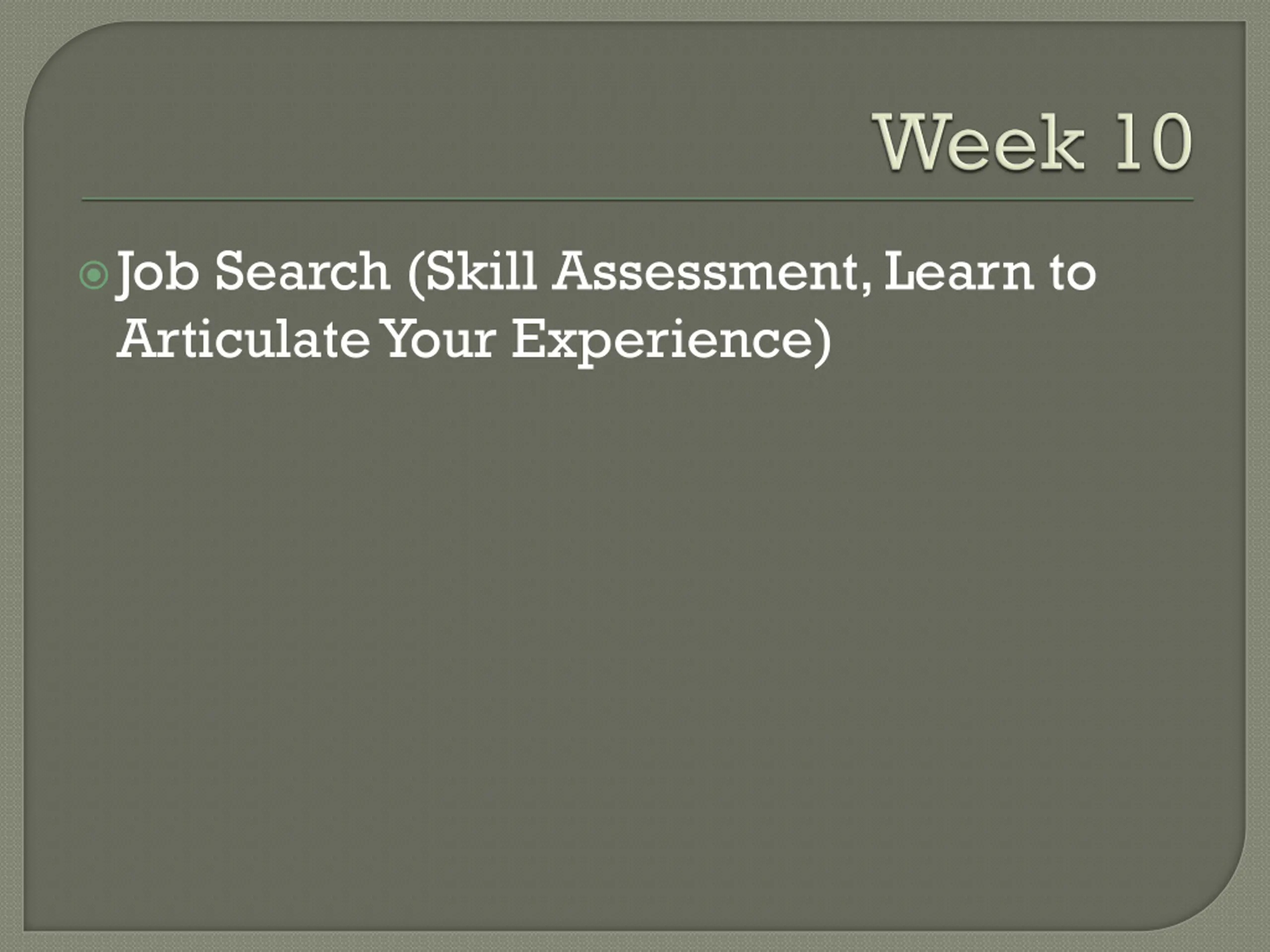 Week 10

Job Search (Skill Assessment, Learn to Articulate Your Experience)